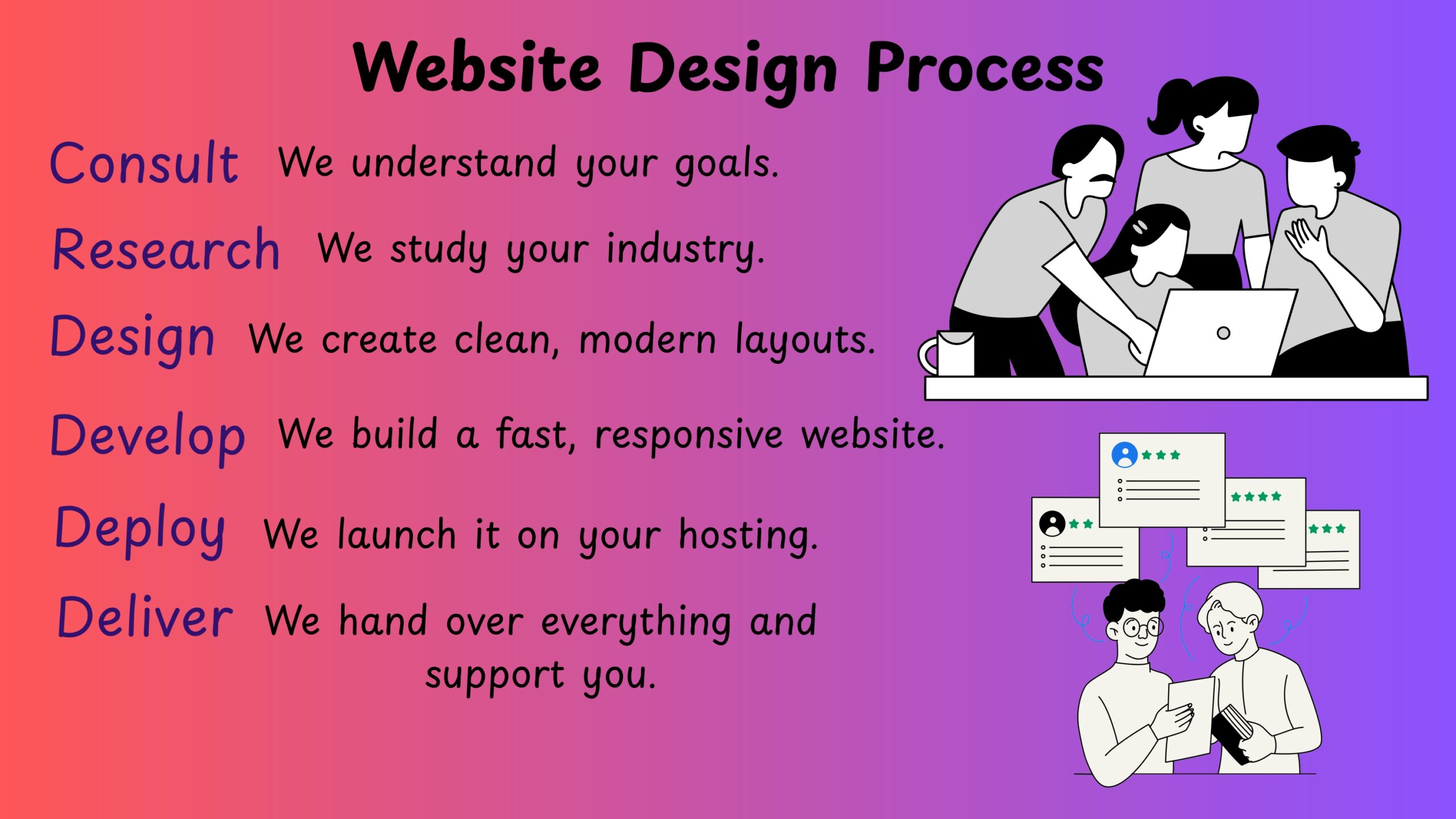 Website Design Process

Consult We understand your goals.

Research We study your industry.

Design We create clean, modern layouts.

Develop We build a fast, responsive website.

Deploy We launch it on your hosting.

Deliver We hand over everything and support you.